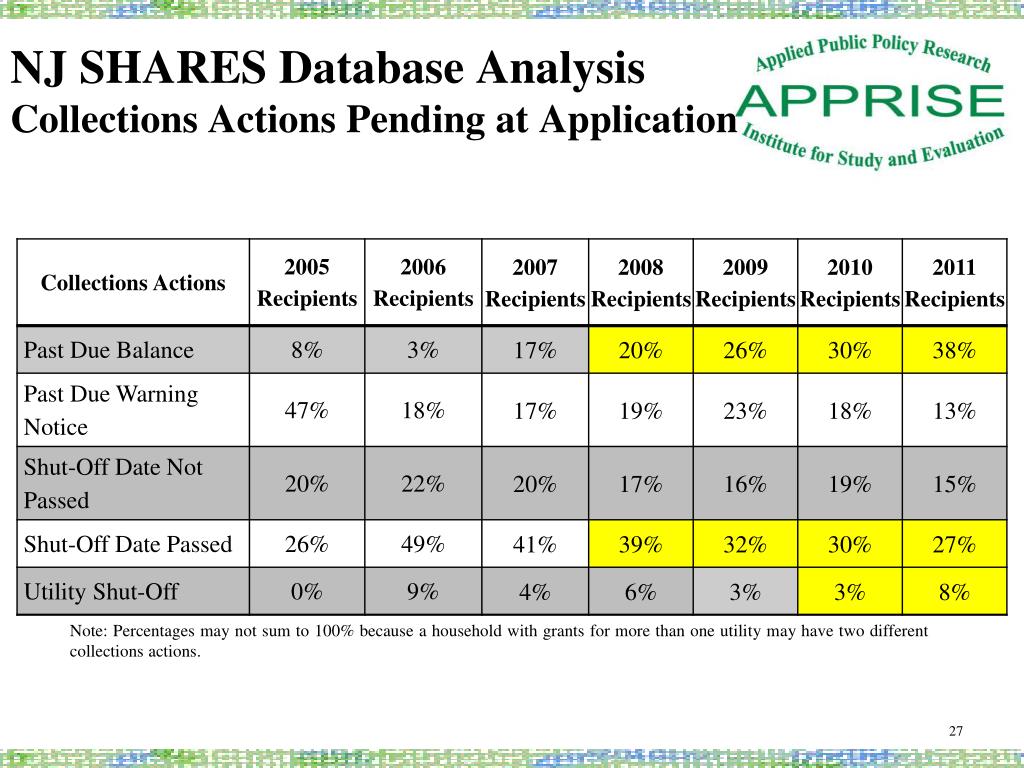 NJ SHARES Database Analysis
Collections Actions Pending at Application

Applied Public Policy Research
APPRISE
Institute for Study and Evaluation

| Collections Actions | 2005 Recipients | 2006 Recipients | 2007 Recipients | 2008 Recipients | 2009 Recipients | 2010 Recipients | 2011 Recipients |
|---|---|---|---|---|---|---|---|
| Past Due Balance | 8% | 3% | 17% | 20% | 26% | 30% | 38% |
| Past Due Warning Notice | 47% | 18% | 17% | 19% | 23% | 18% | 13% |
| Shut-Off Date Not Passed | 20% | 22% | 20% | 17% | 16% | 19% | 15% |
| Shut-Off Date Passed | 26% | 49% | 41% | 39% | 32% | 30% | 27% |
| Utility Shut-Off | 0% | 9% | 4% | 6% | 3% | 3% | 8% |

Note: Percentages may not sum to 100% because a household with grants for more than one utility may have two different collections actions.

27